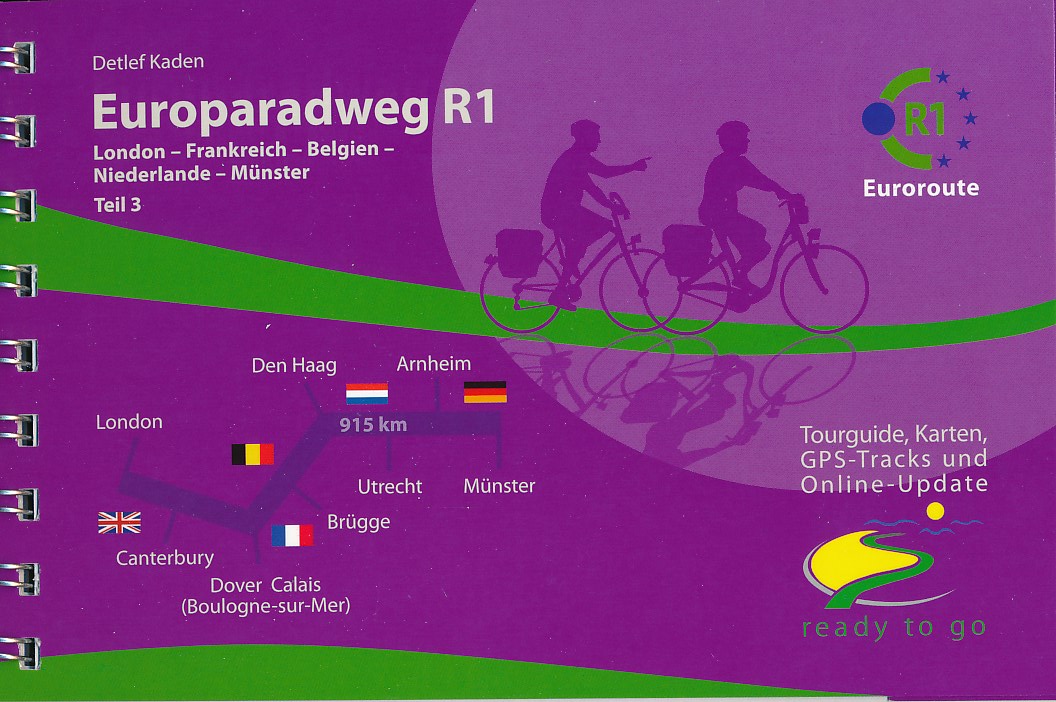 Detlef Kaden

Europaradweg R1

London – Frankreich – Belgien – Niederlande – Münster

Teil 3

R1

Euroroute

Den Haag

Arnheim

London

915 km

Utrecht

Münster

Brügge

Canterbury

Dover Calais (Boulogne-sur-Mer)

Tourguide, Karten, GPS-Tracks und Online-Update

ready to go